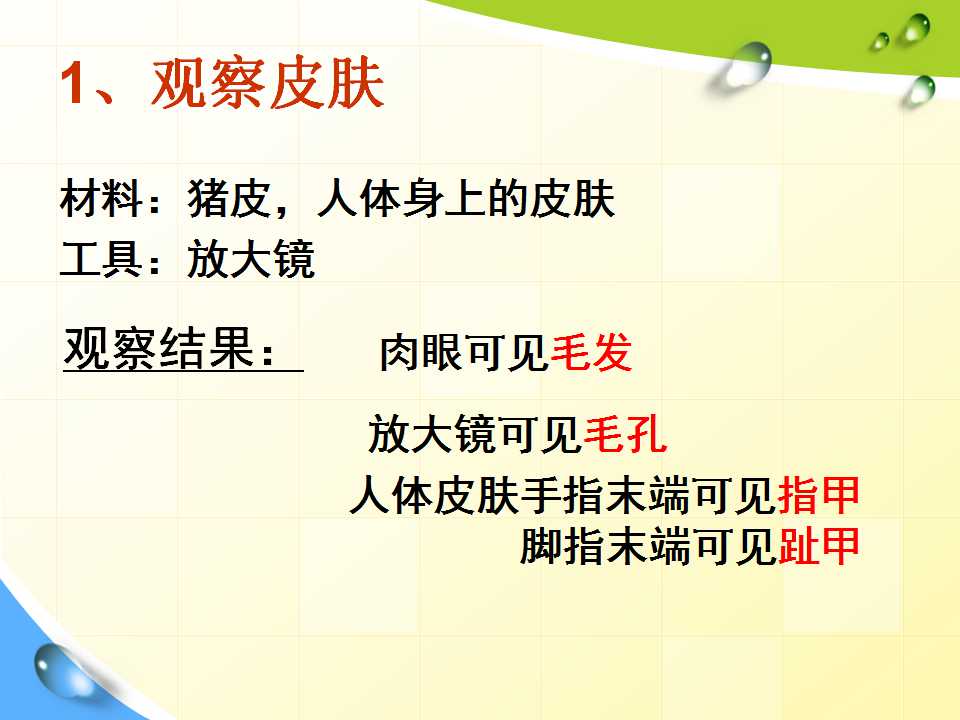 1、观察皮肤

材料：猪皮，人体身上的皮肤
工具：放大镜

观察结果： 肉眼可见毛发

放大镜可见毛孔

人体皮肤手指末端可见指甲
脚指末端可见趾甲